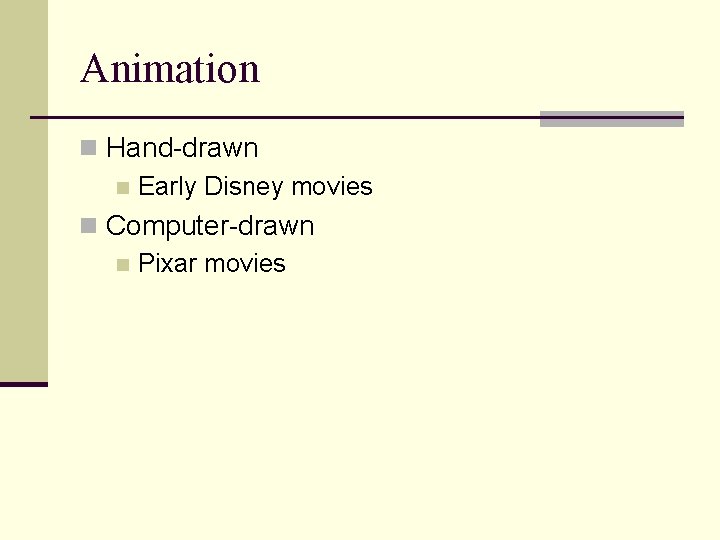 Animation

Hand-drawn

Early Disney movies

Computer-drawn

Pixar movies